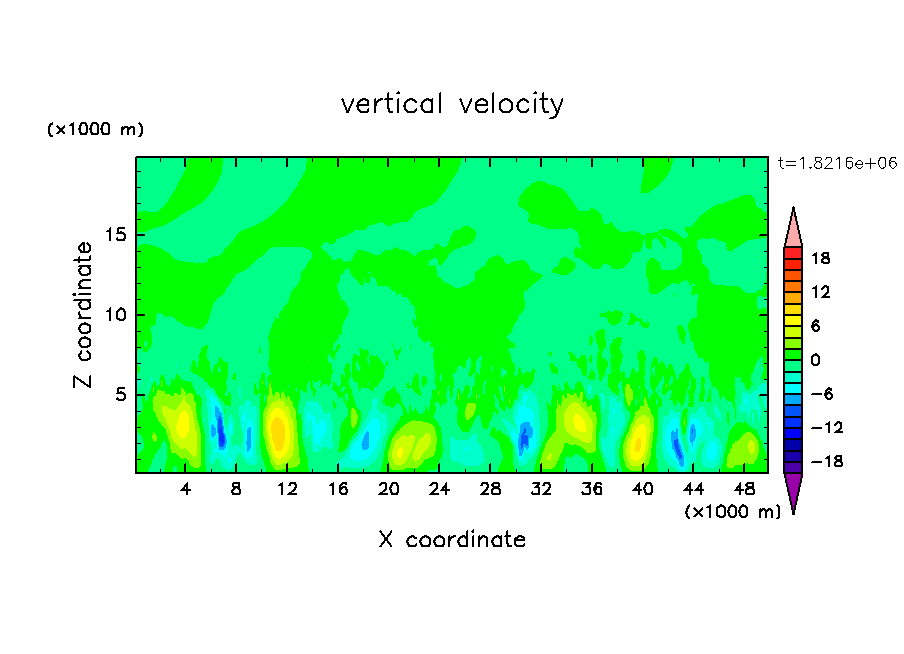 vertical velocity

(×1000 m)

t=1.8216e+06

Z coordinate

15
10
5

18
12
6
0
−6
−12
−18

4 8 12 16 20 24 28 32 36 40 44 48

(×1000 m)

X coordinate